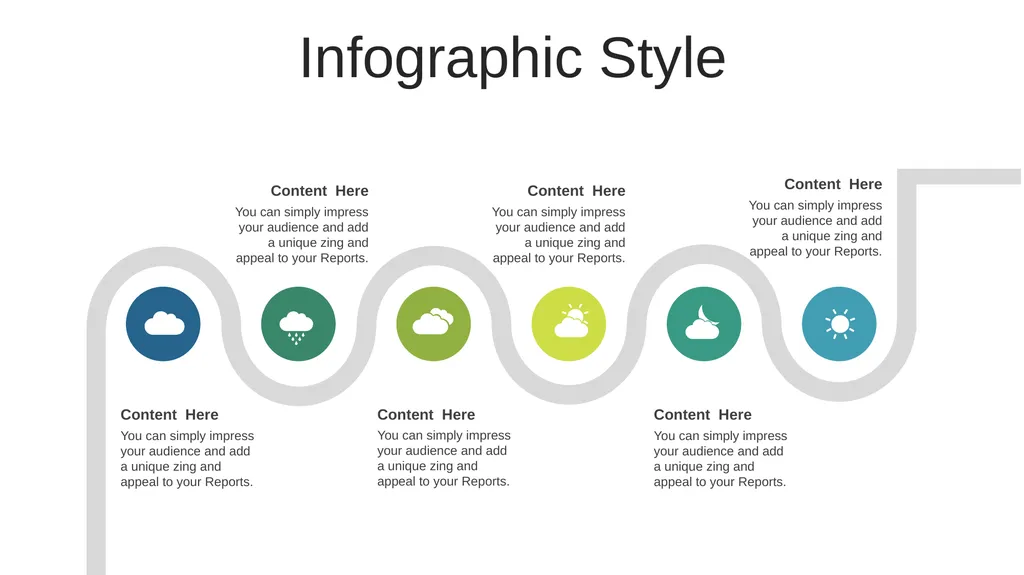 Infographic Style

Content Here
You can simply impress your audience and add a unique zing and appeal to your Reports.

Content Here
You can simply impress your audience and add a unique zing and appeal to your Reports.

Content Here
You can simply impress your audience and add a unique zing and appeal to your Reports.

Content Here
You can simply impress your audience and add a unique zing and appeal to your Reports.

Content Here
You can simply impress your audience and add a unique zing and appeal to your Reports.

Content Here
You can simply impress your audience and add a unique zing and appeal to your Reports.